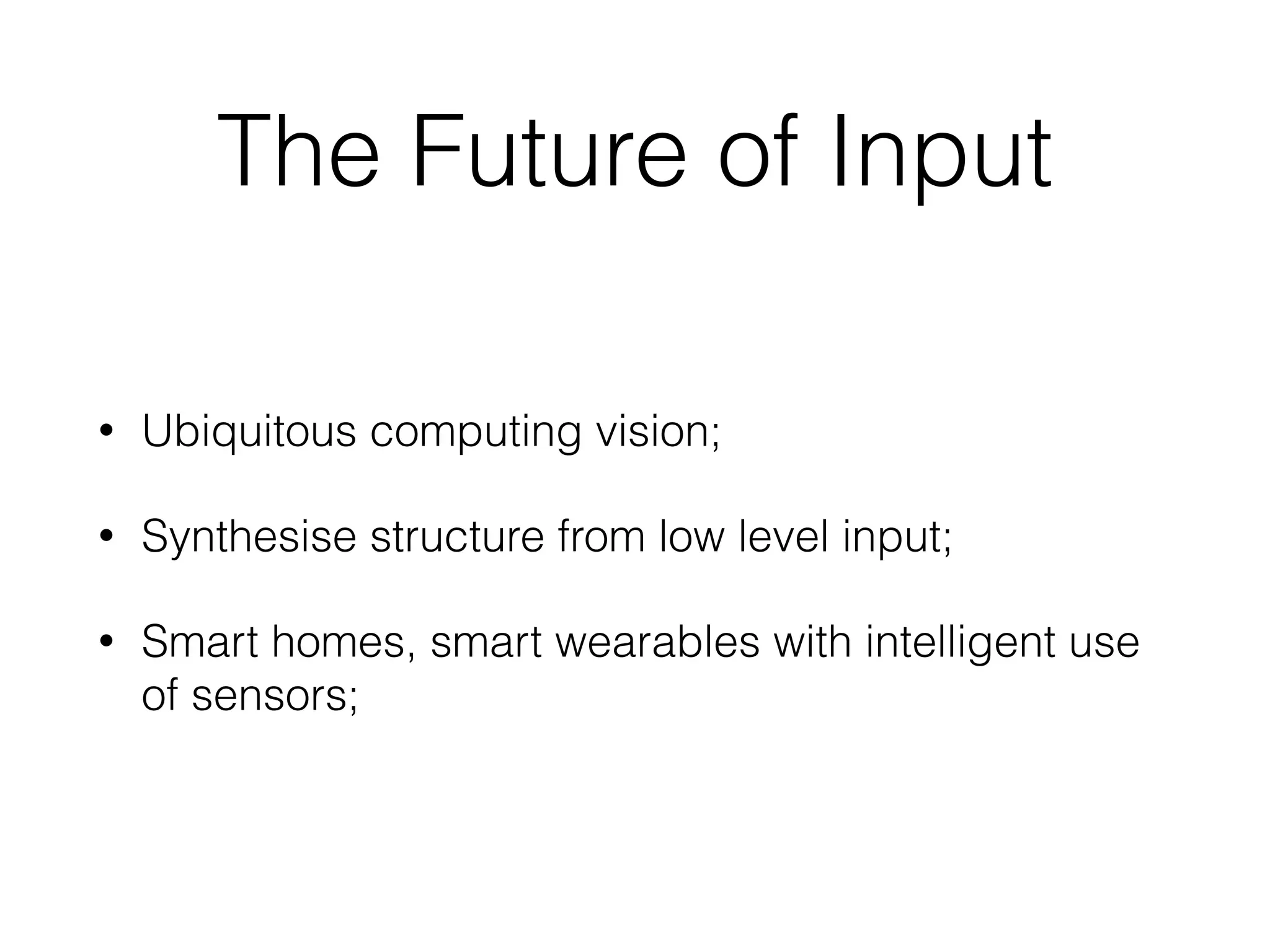 The Future of Input

• Ubiquitous computing vision;

• Synthesise structure from low level input;

• Smart homes, smart wearables with intelligent use of sensors;